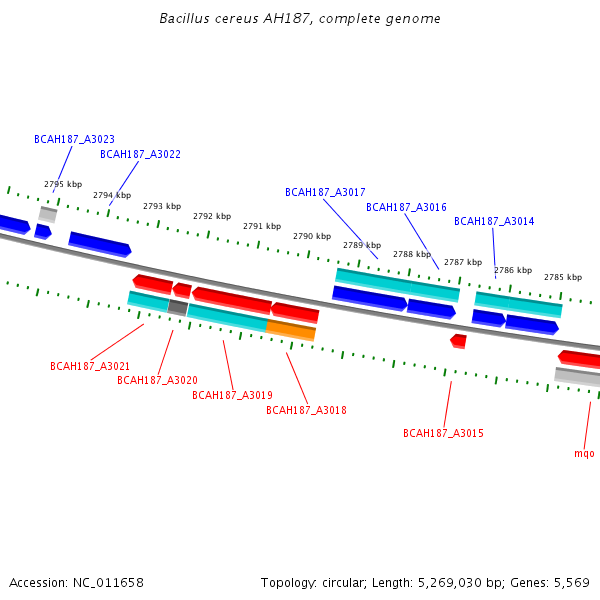 Bacillus cereus AH187, complete genome

BCAH187_A3023
BCAH187_A3022
BCAH187_A3017
BCAH187_A3016
BCAH187_A3014

2795 kbp
2794 kbp
2793 kbp
2792 kbp
2791 kbp
2790 kbp
2789 kbp
2788 kbp
2787 kbp
2786 kbp
2785 kbp

BCAH187_A3021
BCAH187_A3020
BCAH187_A3019
BCAH187_A3018
BCAH187_A3015
mqo

Accession: NC_011658

Topology: circular; Length: 5,269,030 bp; Genes: 5,569